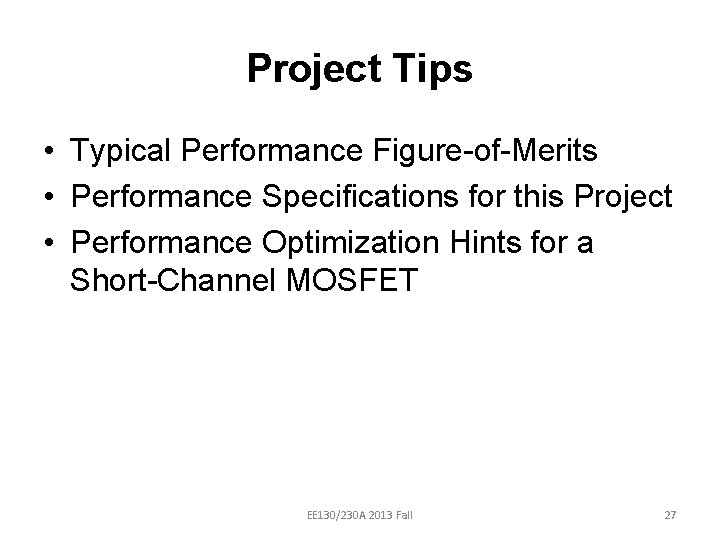 Project Tips

• Typical Performance Figure-of-Merits
• Performance Specifications for this Project
• Performance Optimization Hints for a Short-Channel MOSFET

EE130/230A 2013 Fall

27